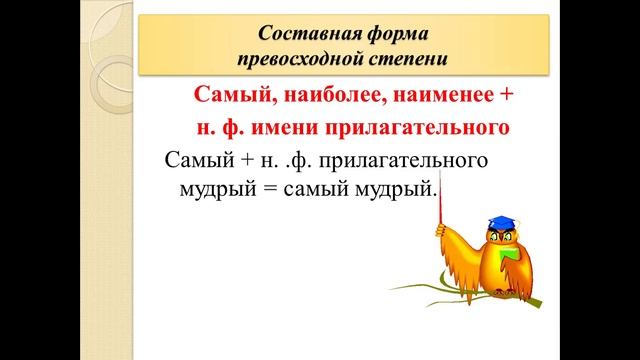 Составная форма превосходной степени

Самый, наиболее, наименее + н. ф. имени прилагательного

Самый + н. .ф. прилагательного
мудрый = самый мудрый.